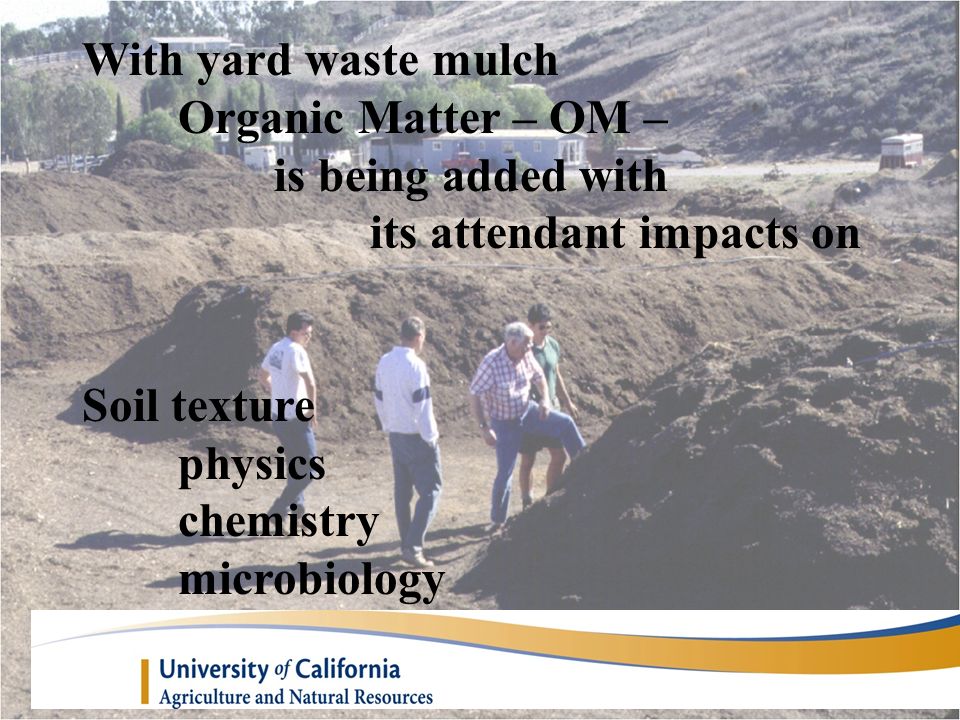 With yard waste mulch
Organic Matter – OM –
is being added with
its attendant impacts on

Soil texture
physics
chemistry
microbiology

University of California
Agriculture and Natural Resources